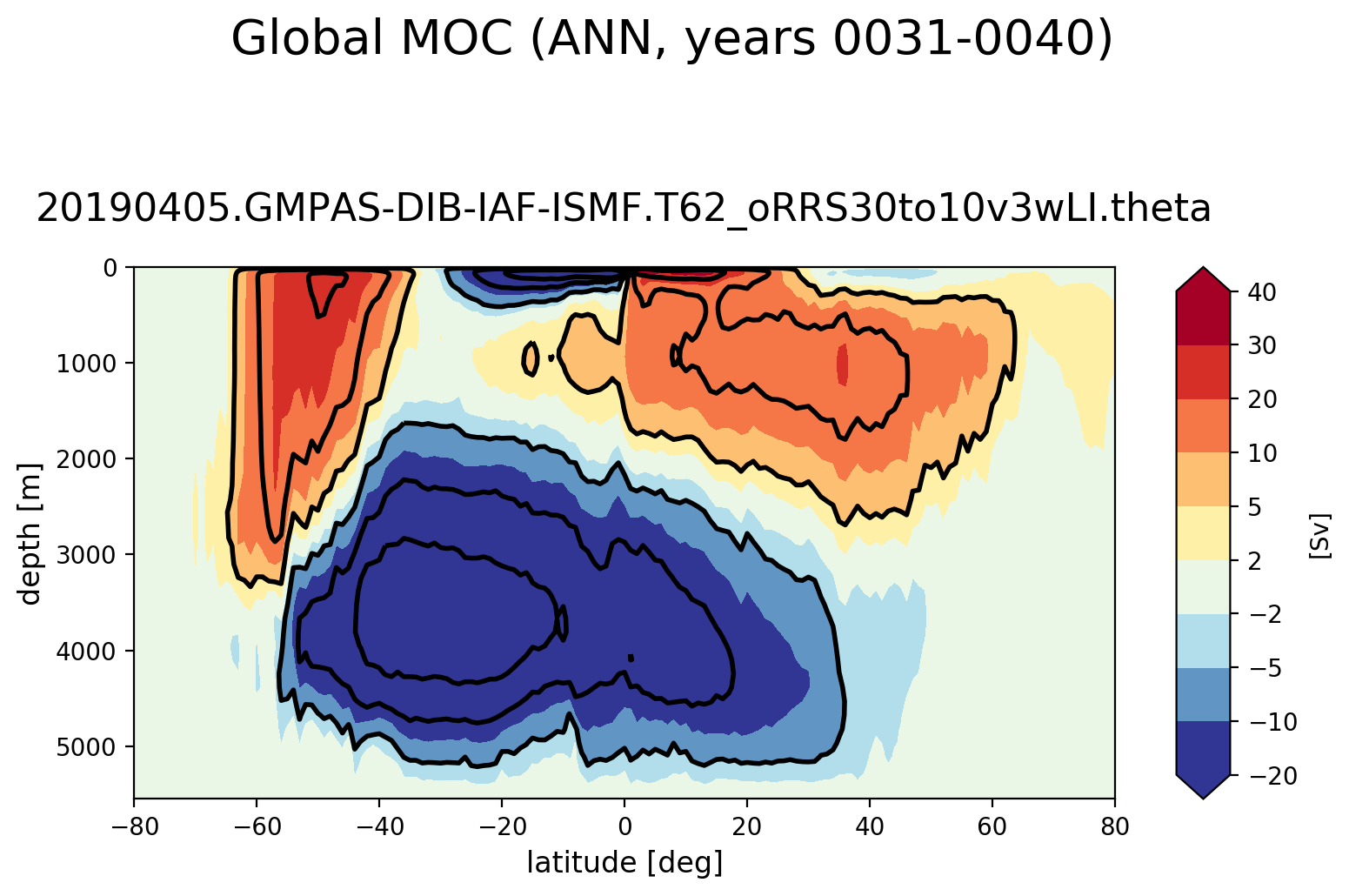 Global MOC (ANN, years 0031-0040)

20190405.GMPAS-DIB-IAF-ISMF.T62_oRRS30to10v3wLI.theta

depth [m]

0
1000
2000
3000
4000
5000

−80
−60
−40
−20
0
20
40
60
80

latitude [deg]

40
30
20
10
5
2
−2
−5
−10
−20

[Sv]